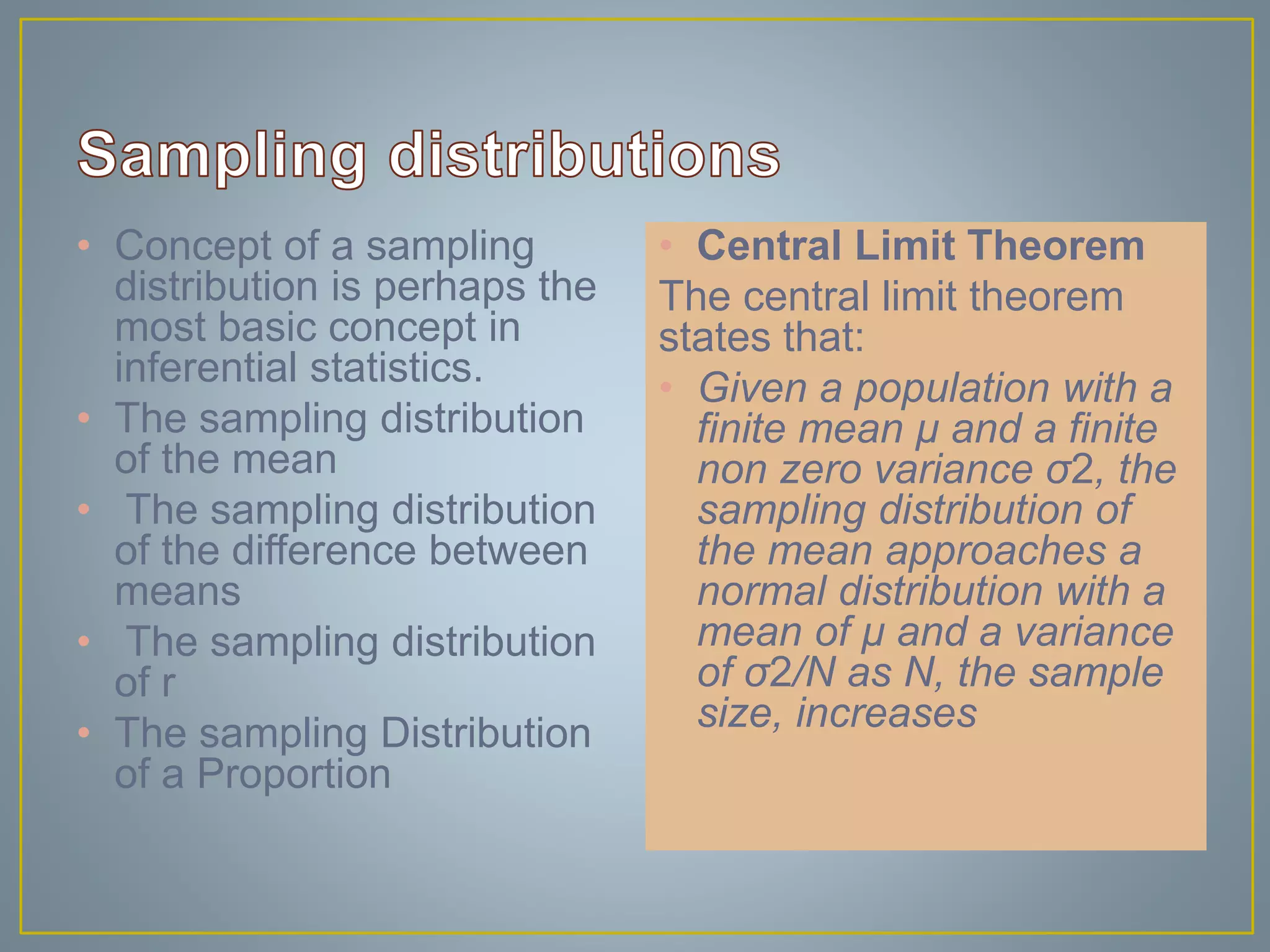 Sampling distributions

• Concept of a sampling distribution is perhaps the most basic concept in inferential statistics.
• The sampling distribution of the mean
• The sampling distribution of the difference between means
• The sampling distribution of r
• The sampling Distribution of a Proportion

• Central Limit Theorem
The central limit theorem states that:
• Given a population with a finite mean μ and a finite non zero variance σ2, the sampling distribution of the mean approaches a normal distribution with a mean of μ and a variance of σ2/N as N, the sample size, increases